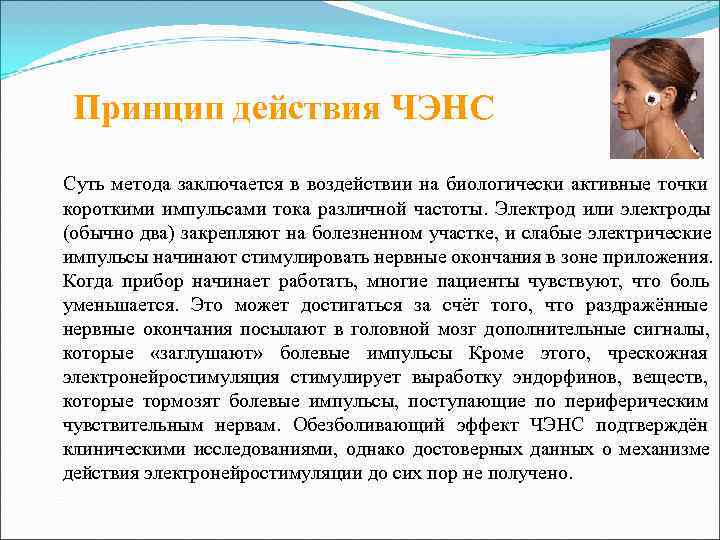 Принцип действия ЧЭНС

Суть метода заключается в воздействии на биологически активные точки короткими импульсами тока различной частоты. Электрод или электроды (обычно два) закрепляют на болезненном участке, и слабые электрические импульсы начинают стимулировать нервные окончания в зоне приложения. Когда прибор начинает работать, многие пациенты чувствуют, что боль уменьшается. Это может достигаться за счёт того, что раздражённые нервные окончания посылают в головной мозг дополнительные сигналы, которые «заглушают» болевые импульсы Кроме этого, чрескожная электронейростимуляция стимулирует выработку эндорфинов, веществ, которые тормозят болевые импульсы, поступающие по периферическим чувствительным нервам. Обезболивающий эффект ЧЭНС подтверждён клиническими исследованиями, однако достоверных данных о механизме действия электронейростимуляции до сих пор не получено.